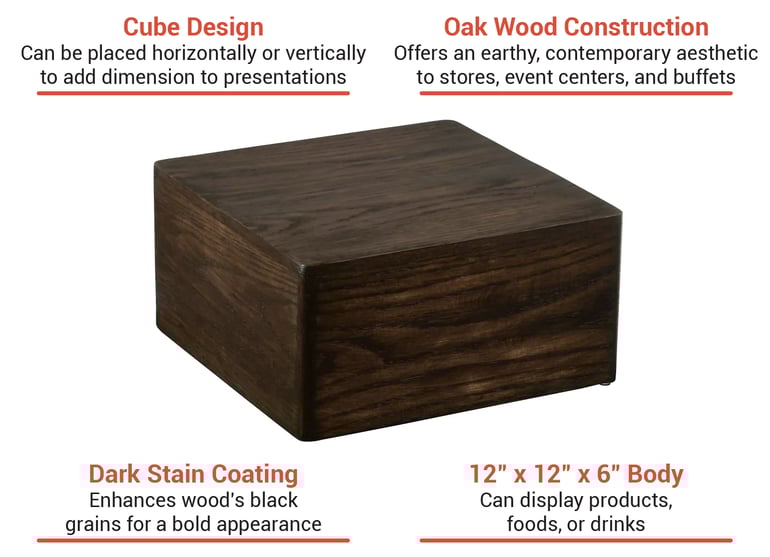 Cube Design
Can be placed horizontally or vertically to add dimension to presentations

Oak Wood Construction
Offers an earthy, contemporary aesthetic to stores, event centers, and buffets

Dark Stain Coating
Enhances wood's black grains for a bold appearance

12" x 12" x 6" Body
Can display products, foods, or drinks